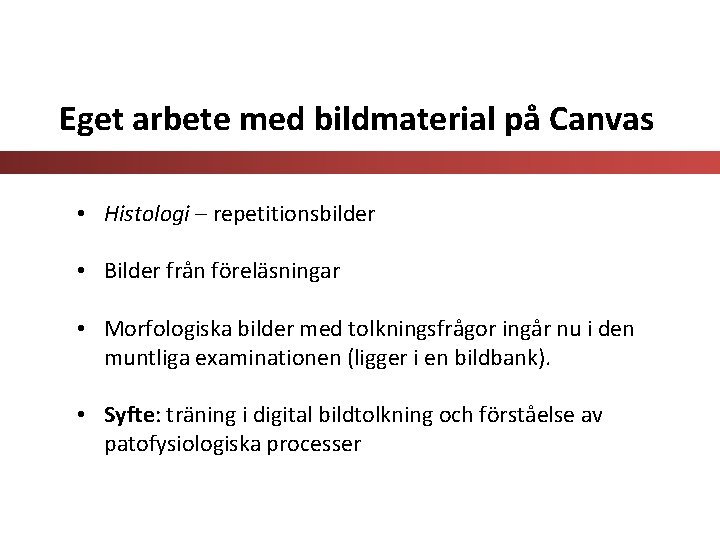 Eget arbete med bildmaterial på Canvas

• Histologi – repetitionsbilder

• Bilder från föreläsningar

• Morfologiska bilder med tolkningsfrågor ingår nu i den muntliga examinationen (ligger i en bildbank).

• Syfte: träning i digital bildtolkning och förståelse av patofysiologiska processer